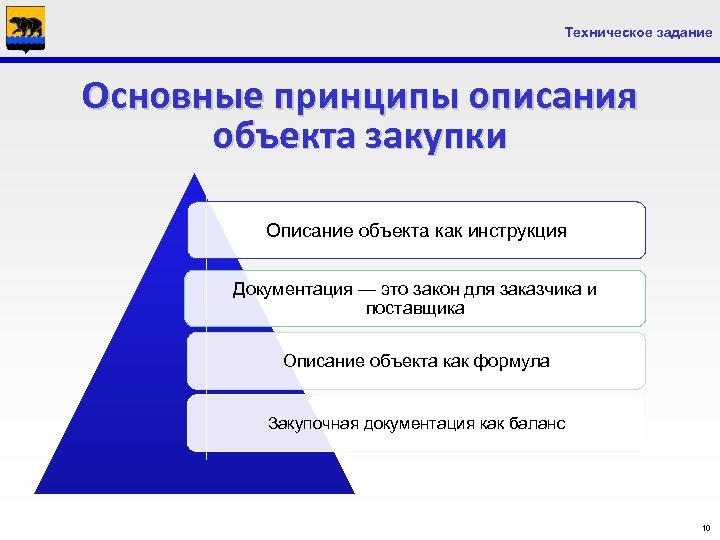 Техническое задание

Основные принципы описания объекта закупки

Описание объекта как инструкция

Документация — это закон для заказчика и поставщика

Описание объекта как формула

Закупочная документация как баланс

10